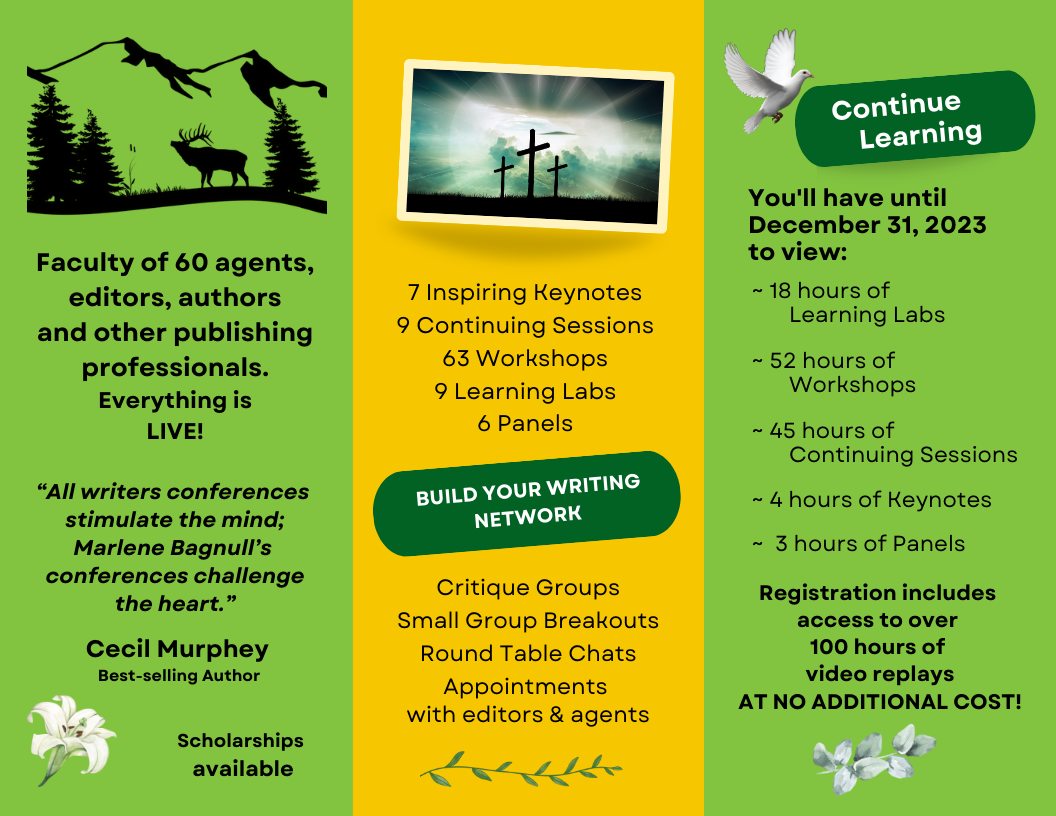 Faculty of 60 agents, editors, authors and other publishing professionals.
Everything is LIVE!

"All writers conferences stimulate the mind; Marlene Bagnull's conferences challenge the heart."

Cecil Murphey
Best-selling Author

Scholarships available

7 Inspiring Keynotes
9 Continuing Sessions
63 Workshops
9 Learning Labs
6 Panels

BUILD YOUR WRITING NETWORK

Critique Groups
Small Group Breakouts
Round Table Chats
Appointments with editors & agents

Continue Learning

You'll have until December 31, 2023 to view:

~ 18 hours of Learning Labs

~ 52 hours of Workshops

~ 45 hours of Continuing Sessions

~ 4 hours of Keynotes

~ 3 hours of Panels

Registration includes access to over 100 hours of video replays AT NO ADDITIONAL COST!